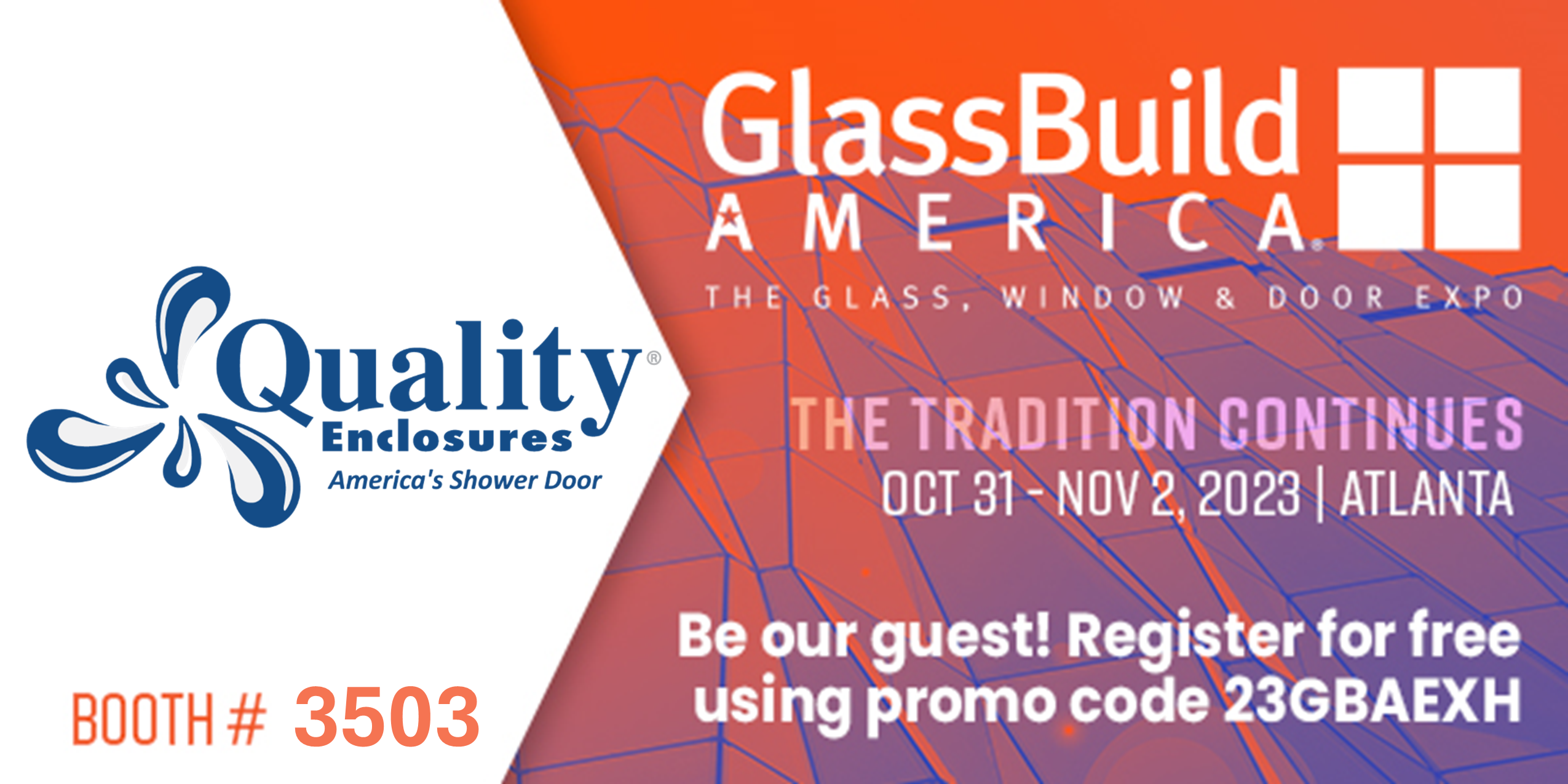 Quality®
Enclosures
America's Shower Door

BOOTH # 3503

GlassBuild
AMERICA®
THE GLASS, WINDOW & DOOR EXPO

THE TRADITION CONTINUES
OCT 31 - NOV 2, 2023 | ATLANTA

Be our guest! Register for free using promo code 23GBAEXH